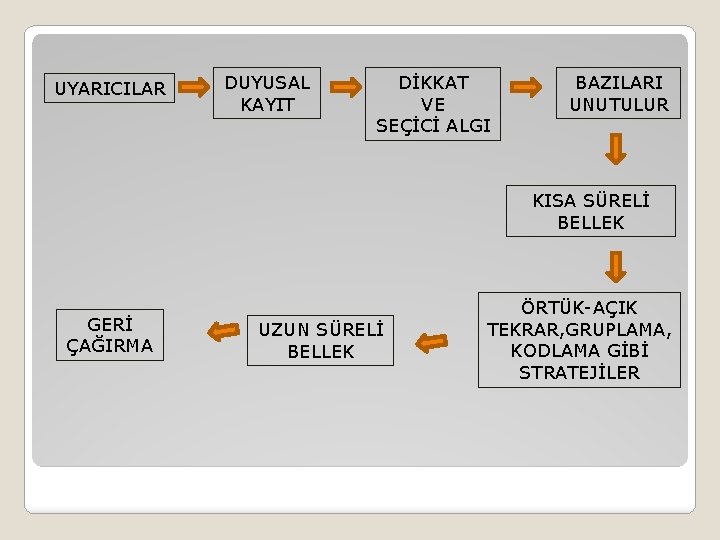 UYARICILAR

DUYUSAL KAYIT

DİKKAT VE SEÇİCİ ALGI

BAZILARI UNUTULUR

KISA SÜRELİ BELLEK

ÖRTÜK-AÇIK TEKRAR,GRUPLAMA, KODLAMA GİBİ STRATEJİLER

UZUN SÜRELİ BELLEK

GERİ ÇAĞIRMA